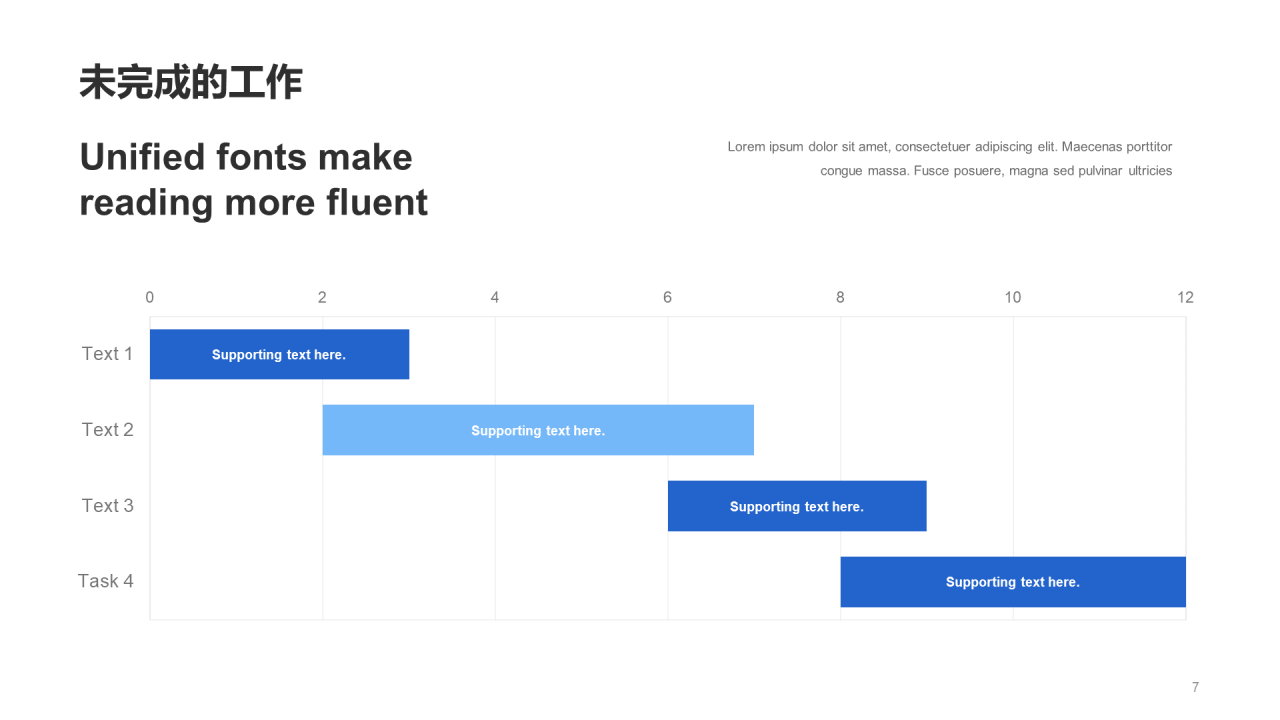 未完成的工作

Unified fonts make reading more fluent

Lorem ipsum dolor sit amet, consectetuer adipiscing elit. Maecenas porttitor congue massa. Fusce posuere, magna sed pulvinar ultricies

0 2 4 6 8 10 12

Text 1
Supporting text here.

Text 2
Supporting text here.

Text 3
Supporting text here.

Task 4
Supporting text here.

7